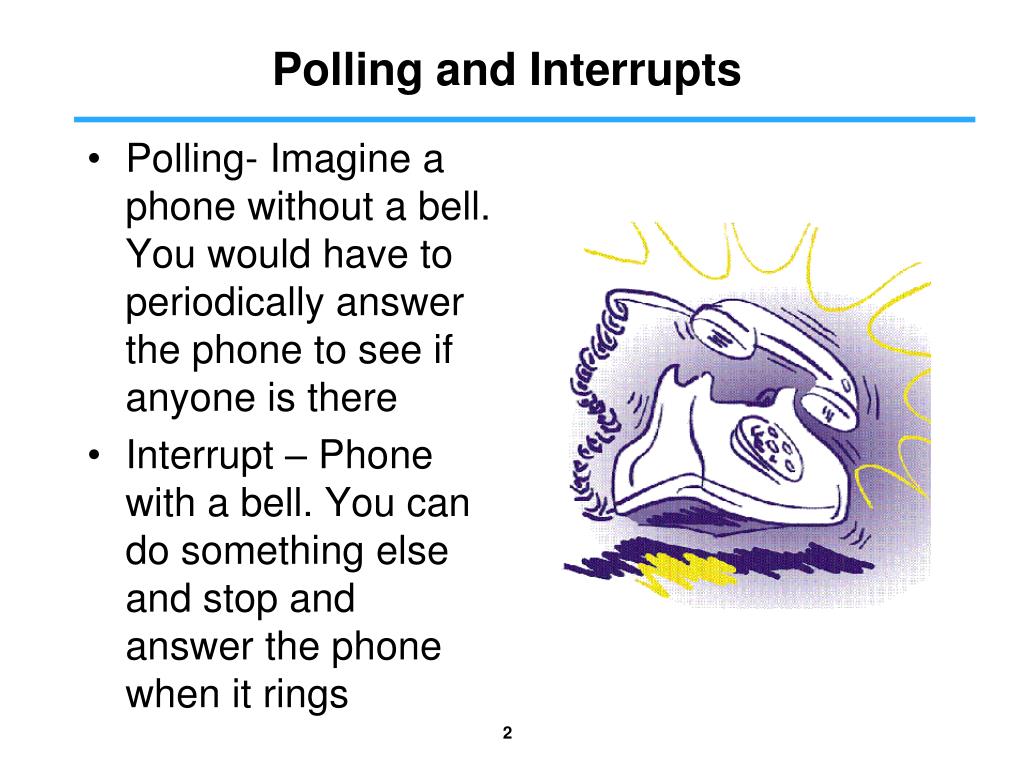 Polling and Interrupts

• Polling- Imagine a phone without a bell. You would have to periodically answer the phone to see if anyone is there

• Interrupt – Phone with a bell. You can do something else and stop and answer the phone when it rings

2